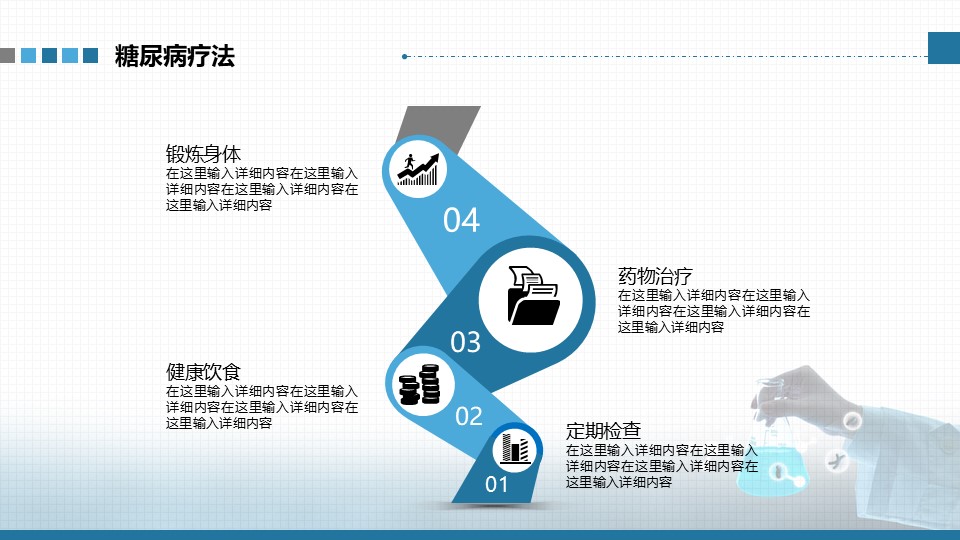 糖尿病疗法

锻炼身体
在这里输入详细内容在这里输入详细内容在这里输入详细内容在这里输入详细内容

04

药物治疗
在这里输入详细内容在这里输入详细内容在这里输入详细内容在这里输入详细内容

03

健康饮食
在这里输入详细内容在这里输入详细内容在这里输入详细内容在这里输入详细内容

02

定期检查
在这里输入详细内容在这里输入详细内容在这里输入详细内容在这里输入详细内容

01